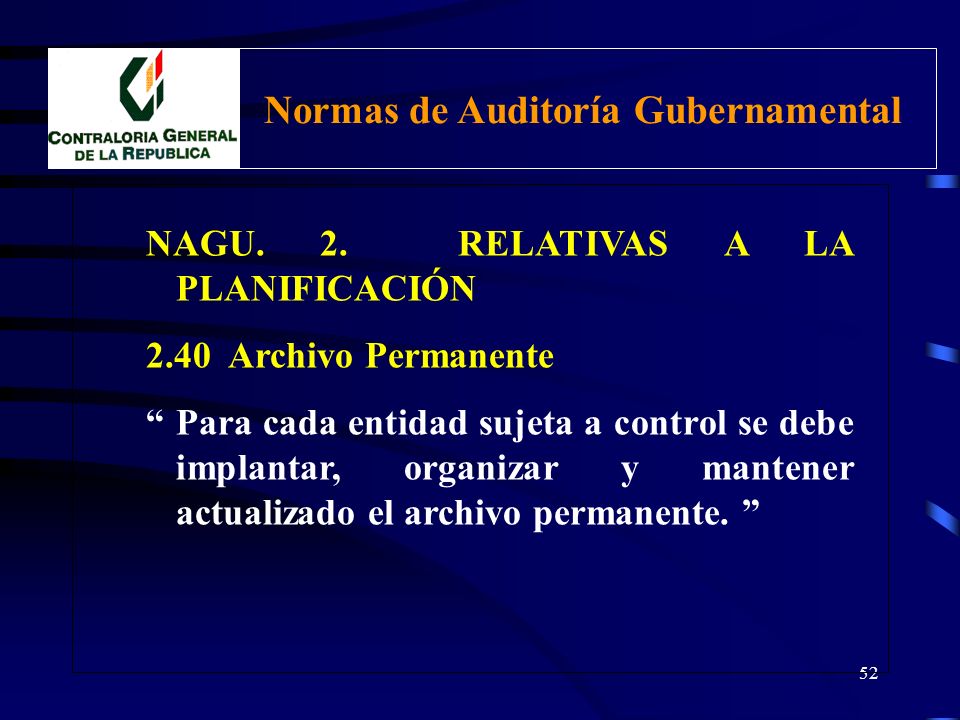 CONTRALORIA GENERAL DE LA REPUBLICA

Normas de Auditoría Gubernamental

NAGU. 2. RELATIVAS A LA PLANIFICACIÓN

2.40 Archivo Permanente

“ Para cada entidad sujeta a control se debe implantar, organizar y mantener actualizado el archivo permanente. ”

52